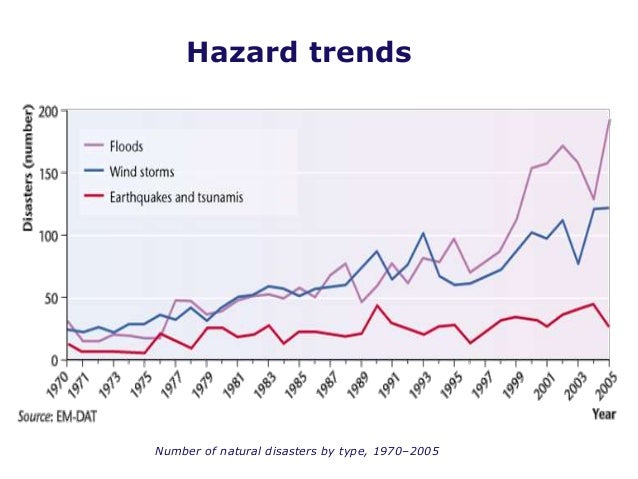 Hazard trends

Disasters (number)

200
150
100
50
0

Floods
Wind storms
Earthquakes and tsunamis

1970
1971
1973
1975
1977
1979
1981
1983
1985
1987
1989
1991
1993
1995
1997
1999
2001
2003
2005

Year

Source: EM-DAT

Number of natural disasters by type, 1970–2005